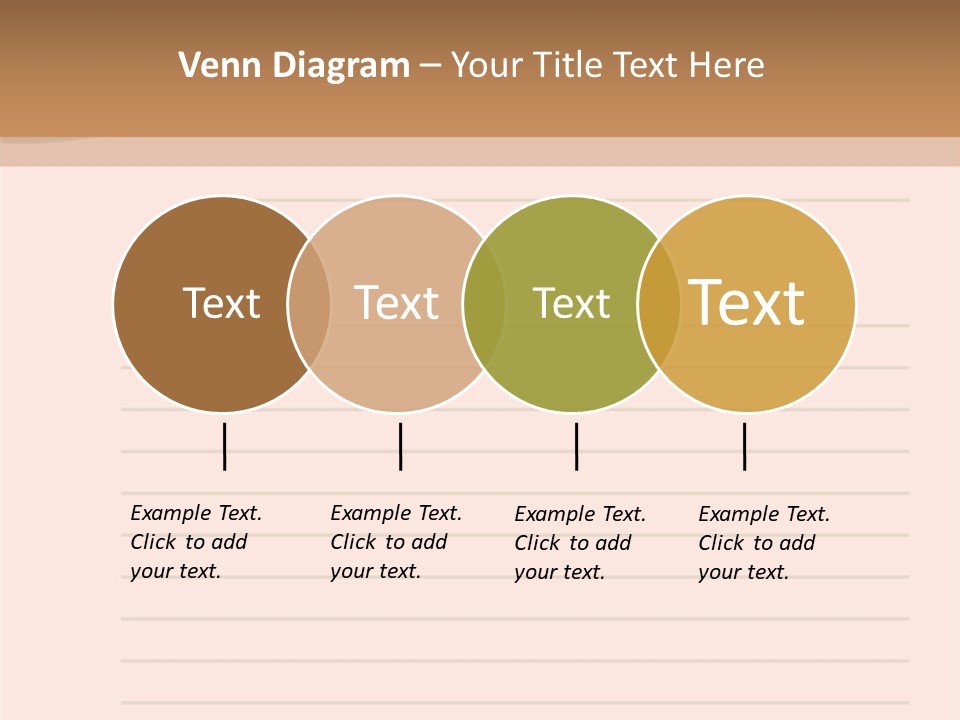 Venn Diagram – Your Title Text Here

Text

Text

Text

Text

Example Text. Click to add your text.

Example Text. Click to add your text.

Example Text. Click to add your text.

Example Text. Click to add your text.